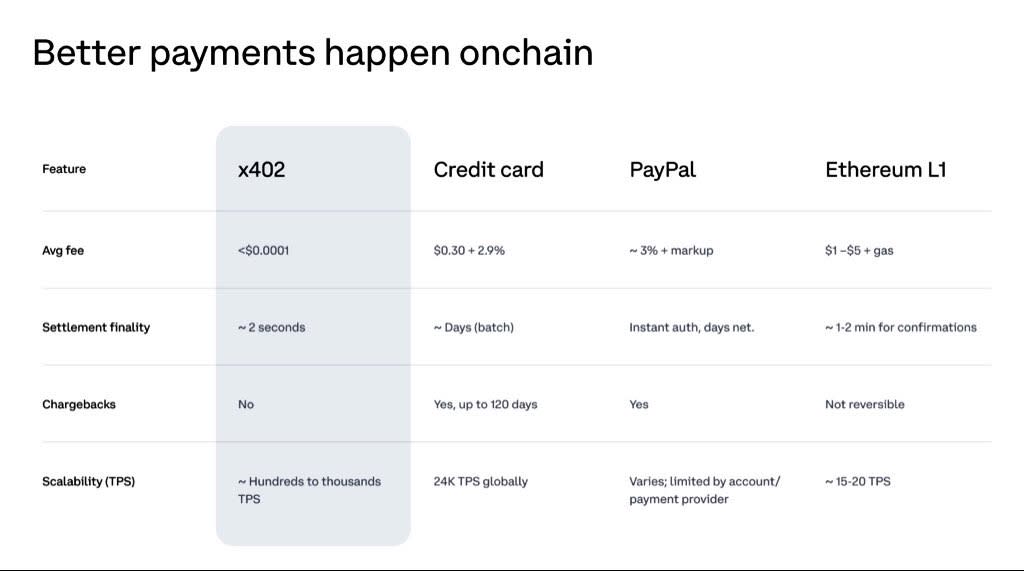 Better payments happen onchain

| Feature | x402 | Credit card | PayPal | Ethereum L1 |
|---|---|---|---|---|
| Avg fee | <$0.0001 | $0.30 + 2.9% | ~ 3% + markup | $1 –$5 + gas |
| Settlement finality | ~ 2 seconds | ~ Days (batch) | Instant auth, days net. | ~ 1-2 min for confirmations |
| Chargebacks | No | Yes, up to 120 days | Yes | Not reversible |
| Scalability (TPS) | ~ Hundreds to thousands TPS | 24K TPS globally | Varies; limited by account/ payment provider | ~ 15-20 TPS |